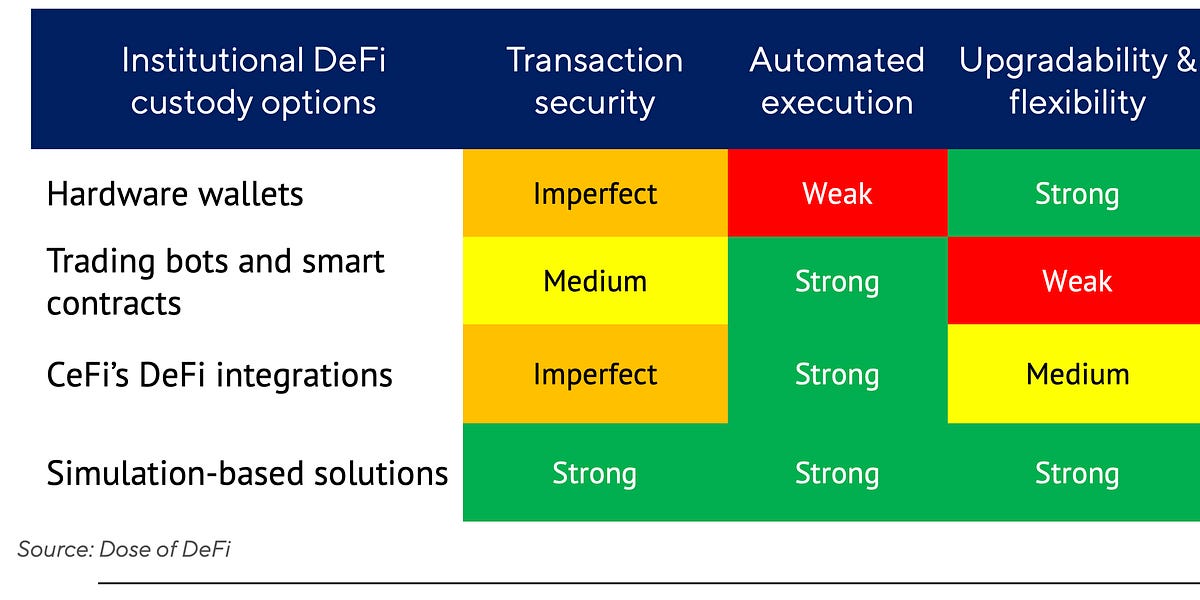 | Institutional DeFi custody options | Transaction security | Automated execution | Upgradability & flexibility |
|---|---|---|---|
| Hardware wallets | Imperfect | Weak | Strong |
| Trading bots and smart contracts | Medium | Strong | Weak |
| CeFi's DeFi integrations | Imperfect | Strong | Medium |
| Simulation-based solutions | Strong | Strong | Strong |

Source: Dose of DeFi